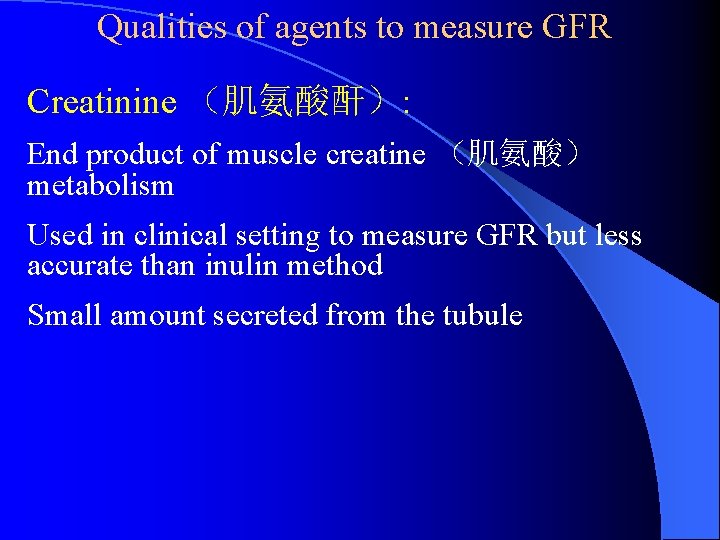 Qualities of agents to measure GFR

Creatinine （肌氨酸酐）：

End product of muscle creatine （肌氨酸） metabolism

Used in clinical setting to measure GFR but less accurate than inulin method

Small amount secreted from the tubule